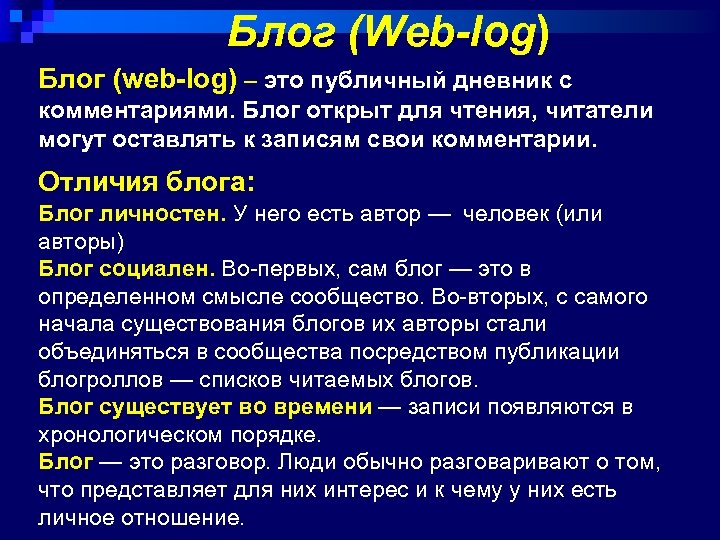 Блог (Web-log)

Блог (web-log) – это публичный дневник с комментариями. Блог открыт для чтения, читатели могут оставлять к записям свои комментарии.

Отличия блога:

Блог личностен. У него есть автор — человек (или авторы)
Блог социален. Во-первых, сам блог — это в определенном смысле сообщество. Во-вторых, с самого начала существования блогов их авторы стали объединяться в сообщества посредством публикации блогроллов — списков читаемых блогов.
Блог существует во времени — записи появляются в хронологическом порядке.
Блог — это разговор. Люди обычно разговаривают о том, что представляет для них интерес и к чему у них есть личное отношение.